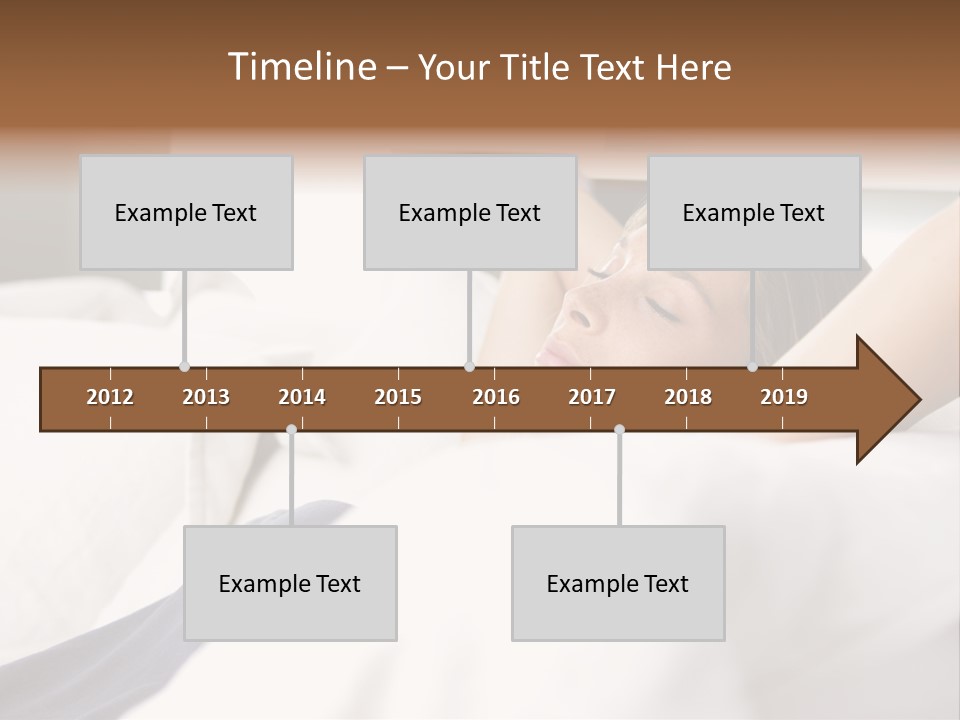 Timeline – Your Title Text Here

Example Text

Example Text

Example Text

2012 2013 2014 2015 2016 2017 2018 2019

Example Text

Example Text